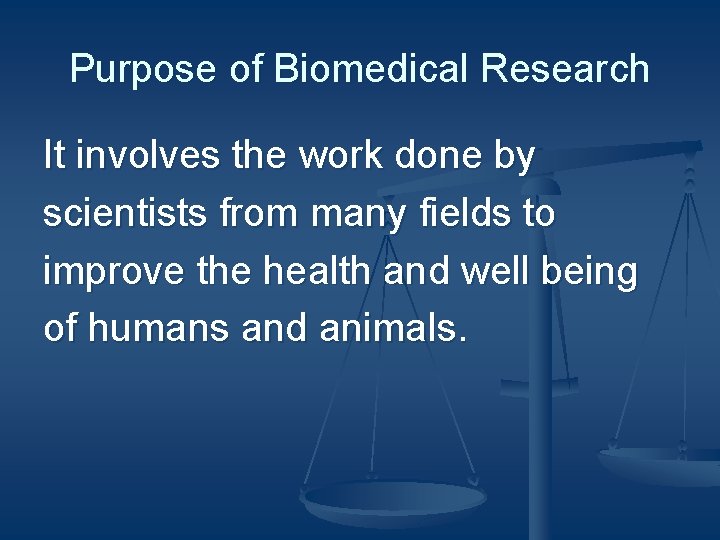 Purpose of Biomedical Research

It involves the work done by scientists from many fields to improve the health and well being of humans and animals.